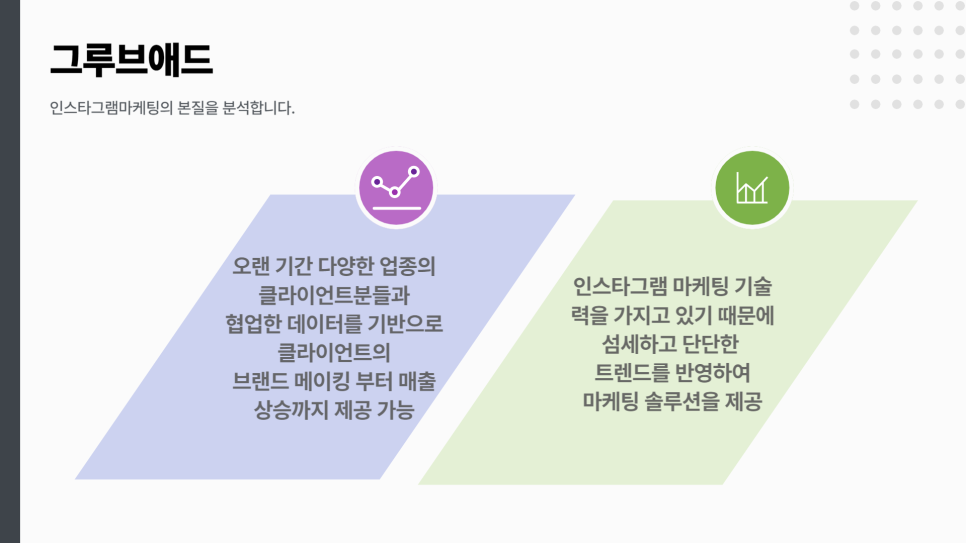 그루브애드

인스타그램마케팅의 본질을 분석합니다.

오랜 기간 다양한 업종의 클라이언트분들과 협업한 데이터를 기반으로 클라이언트의 브랜드 메이킹 부터 매출 상승까지 제공 가능

인스타그램 마케팅 기술력을 가지고 있기 때문에 섬세하고 단단한 트렌드를 반영하여 마케팅 솔루션을 제공